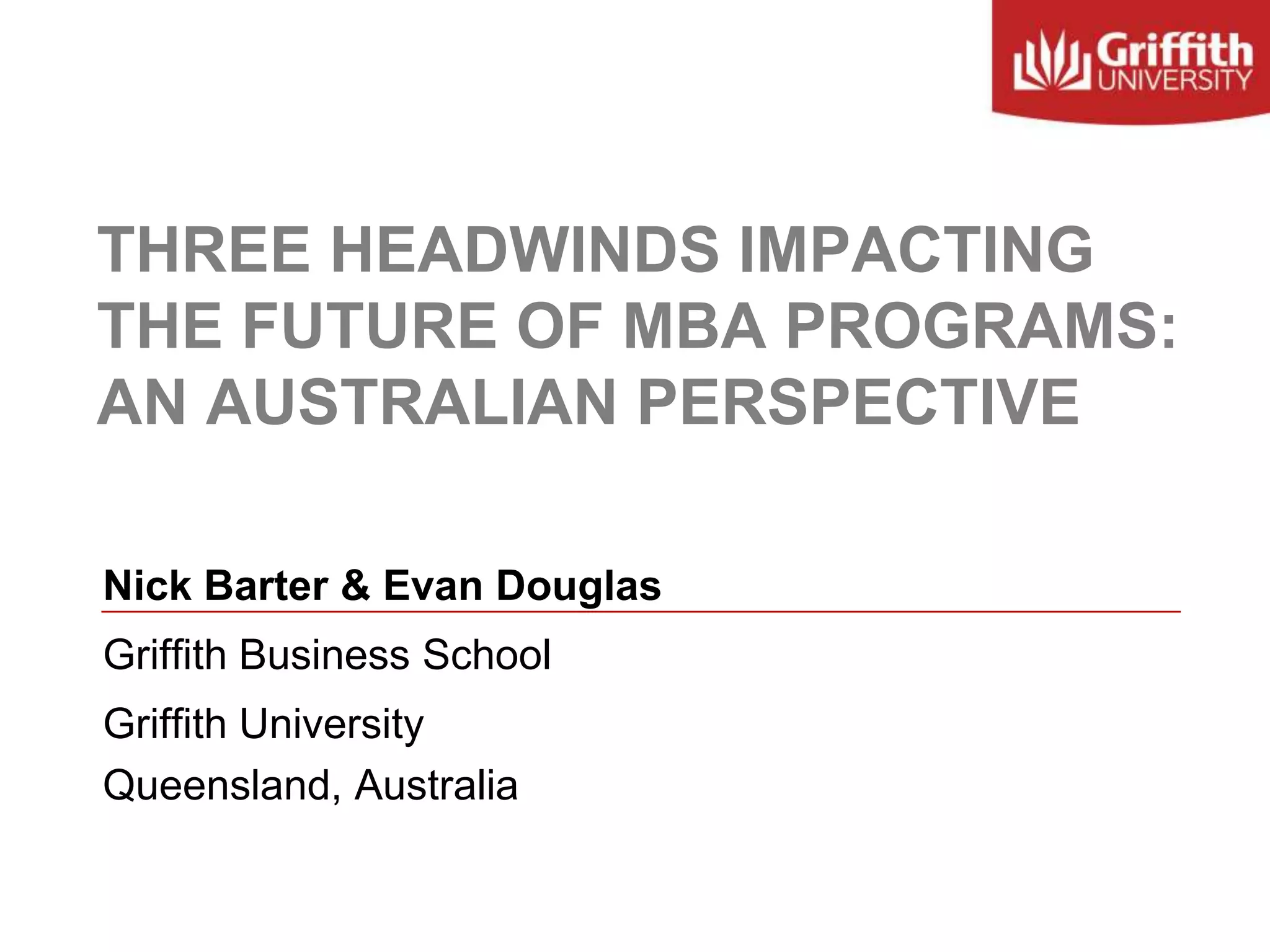 Griffith UNIVERSITY

THREE HEADWINDS IMPACTING THE FUTURE OF MBA PROGRAMS: AN AUSTRALIAN PERSPECTIVE

Nick Barter & Evan Douglas

Griffith Business School

Griffith University

Queensland, Australia